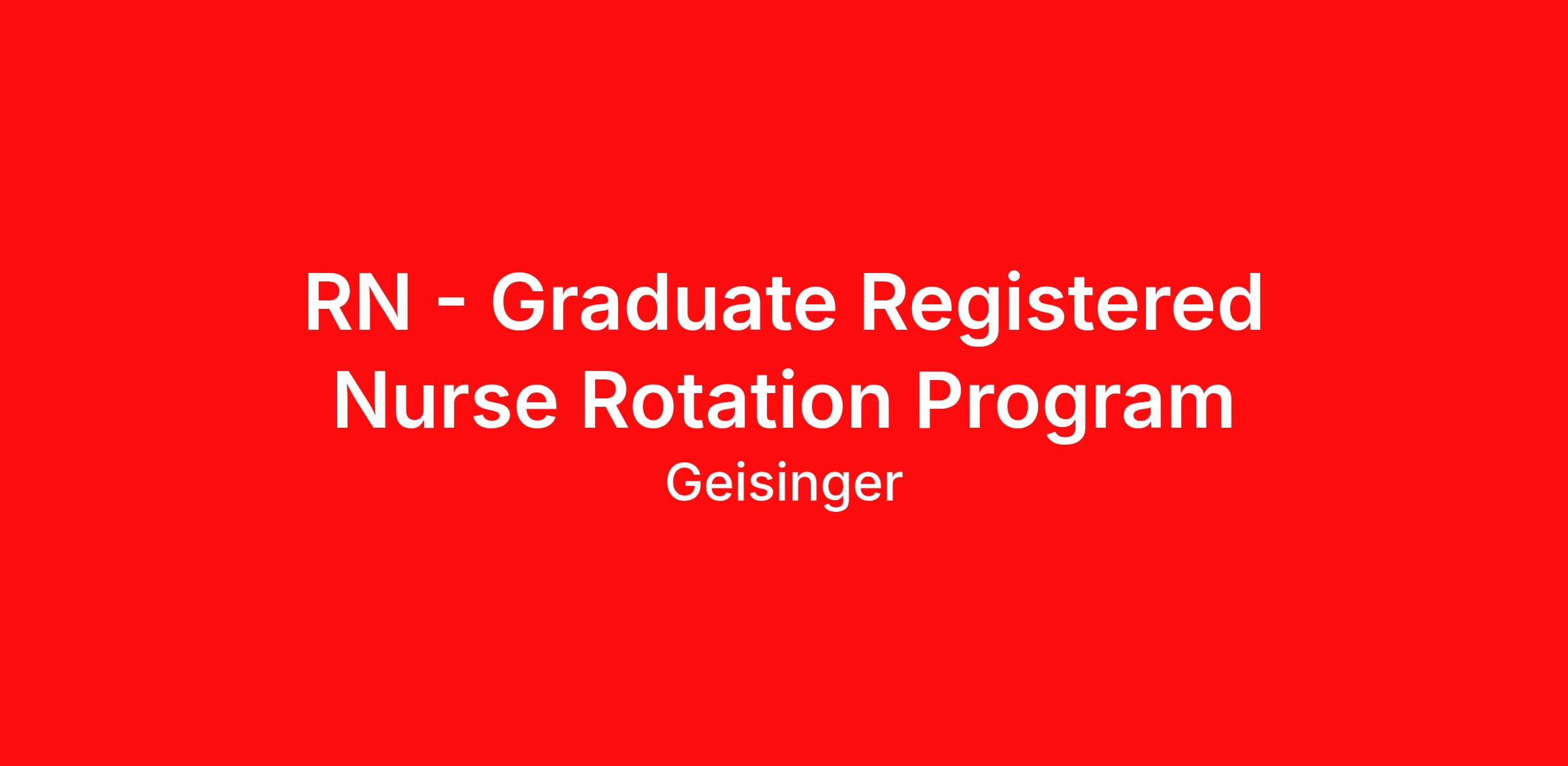 RN - Graduate Registered Nurse Rotation Program

Geisinger